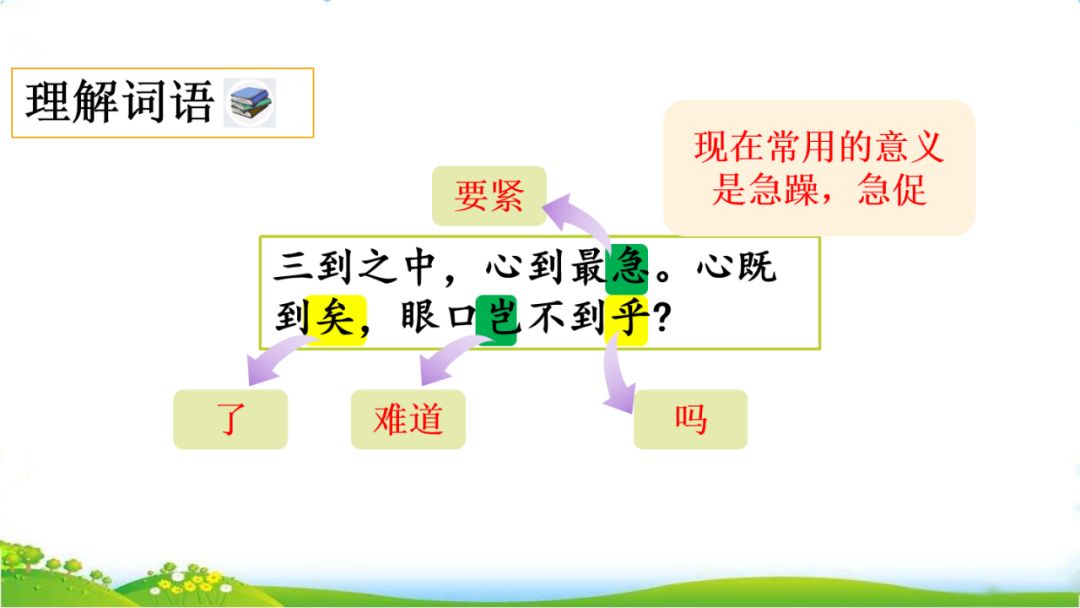 理解词语

现在常用的意义是急躁，急促

要紧

三到之中，心到最急。心既到矣，眼口岂不到乎？

了

难道

吗